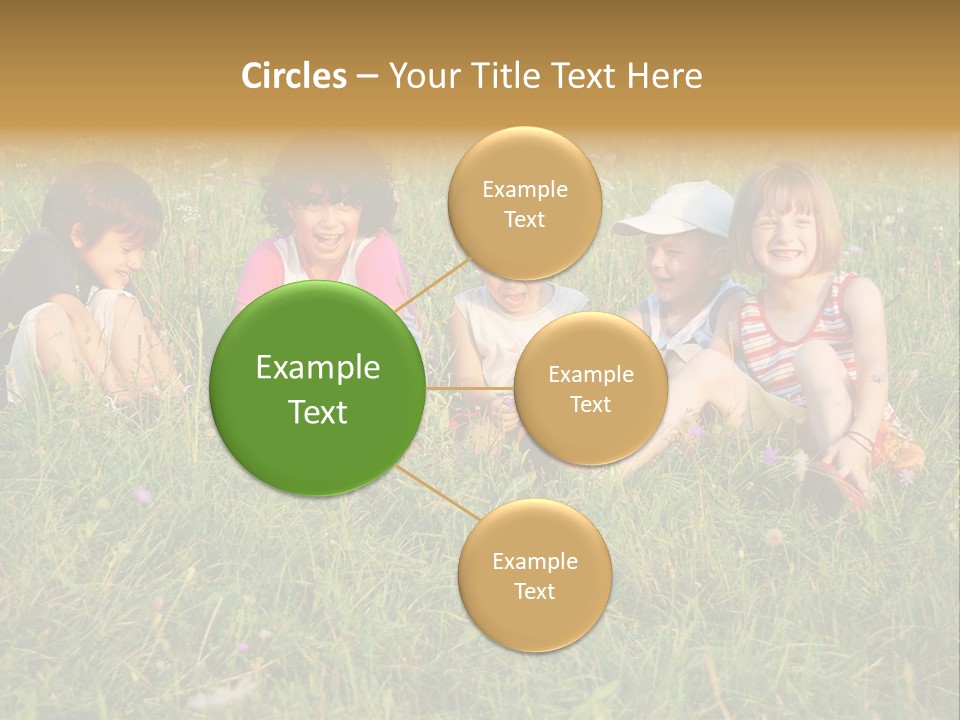 Circles – Your Title Text Here

Example Text

Example Text

Example Text

Example Text